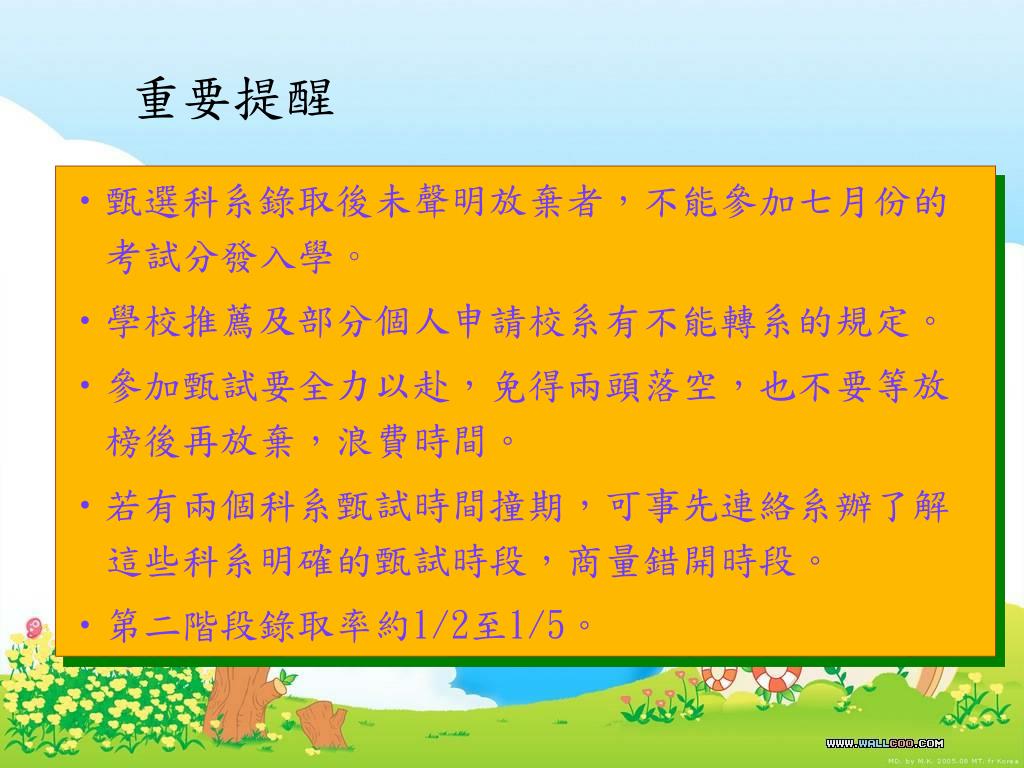 重要提醒

• 甄選科系錄取後未聲明放棄者，不能參加七月份的考試分發入學。

• 學校推薦及部分個人申請校系有不能轉系的規定。

• 參加甄試要全力以赴，免得兩頭落空，也不要等放榜後再放棄，浪費時間。

• 若有兩個科系甄試時間撞期，可事先連絡系辦了解這些科系明確的甄試時段，商量錯開時段。

• 第二階段錄取率約1/2至1/5。

WWW.WALLCOO.COM
MD: by M.K. 2005.08 MT: fr Korea